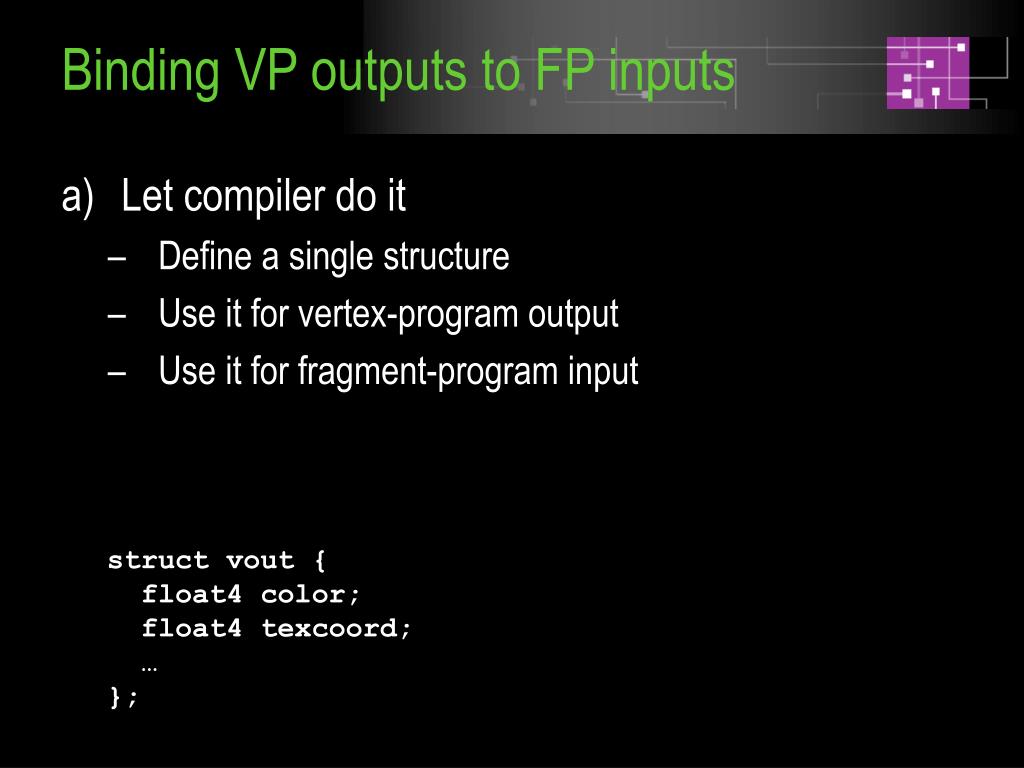 Binding VP outputs to FP inputs

a) Let compiler do it
– Define a single structure
– Use it for vertex-program output
– Use it for fragment-program input

struct vout {
  float4 color;
  float4 texcoord;
  …
};